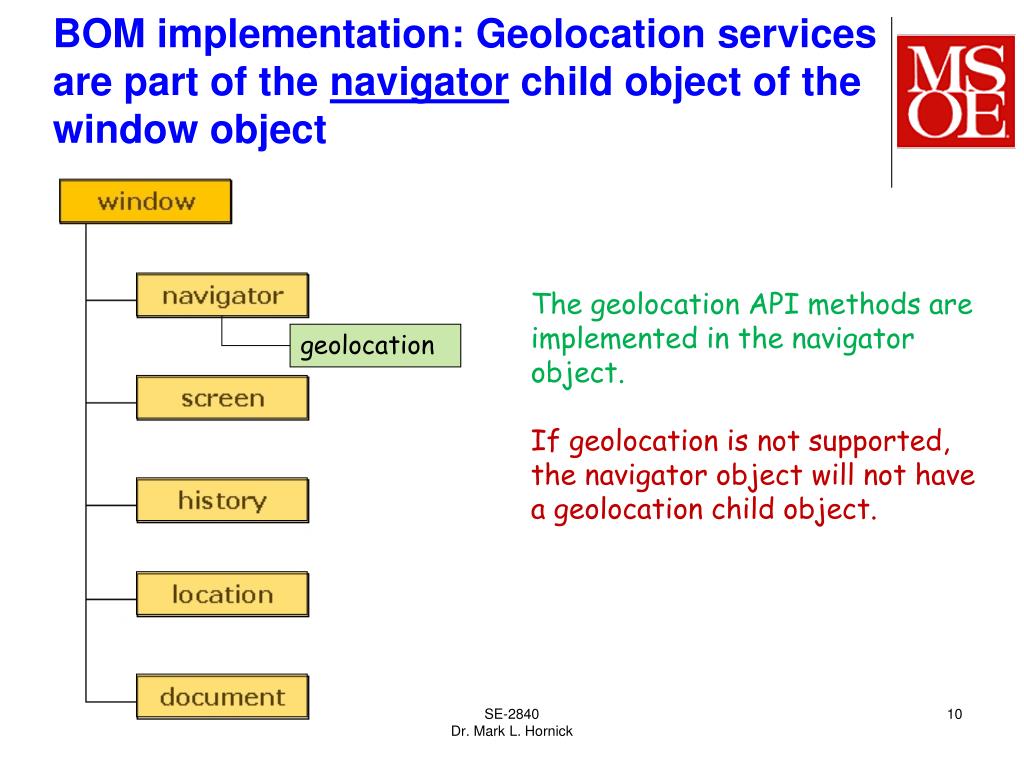 BOM implementation: Geolocation services are part of the navigator child object of the window object

MSOE

window

navigator

geolocation

screen

history

location

document

The geolocation API methods are implemented in the navigator object.

If geolocation is not supported, the navigator object will not have a geolocation child object.

SE-2840
Dr. Mark L. Hornick

10